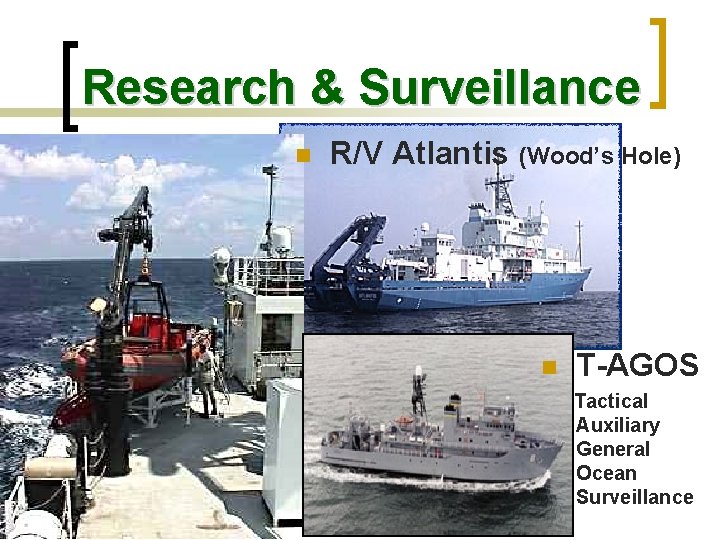 Research & Surveillance

R/V Atlantis (Wood's Hole)

T-AGOS

Tactical Auxiliary General Ocean Surveillance